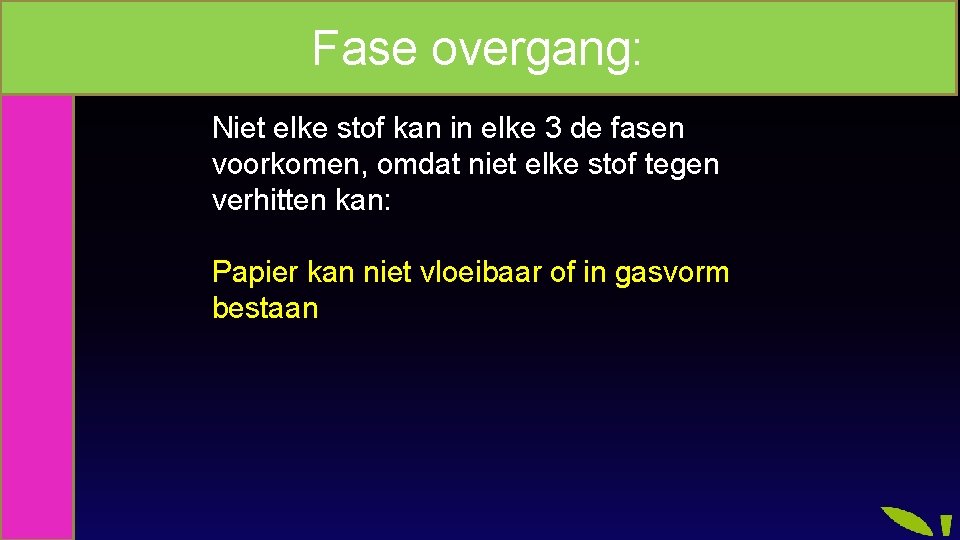 Fase overgang:

Niet elke stof kan in elke 3 de fasen voorkomen, omdat niet elke stof tegen verhitten kan:

Papier kan niet vloeibaar of in gasvorm bestaan